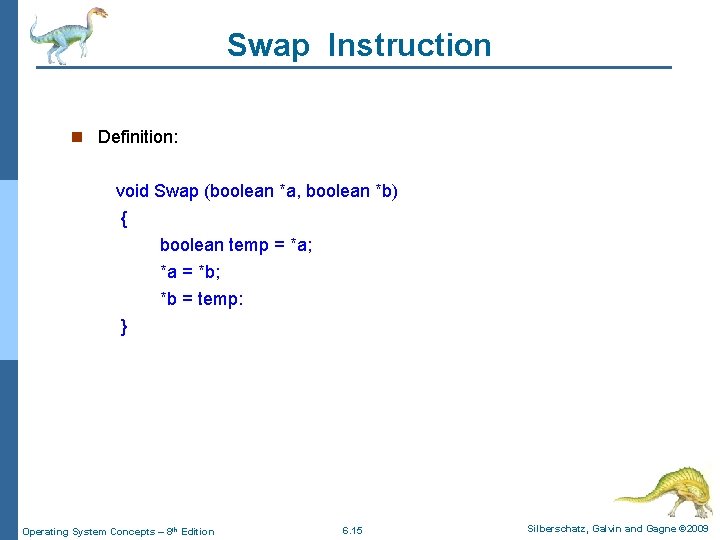 Swap Instruction

Definition:

void Swap (boolean *a, boolean *b)
{
boolean temp = *a;
*a = *b;
*b = temp:
}

Operating System Concepts – 8th Edition

6.15

Silberschatz, Galvin and Gagne ©2009